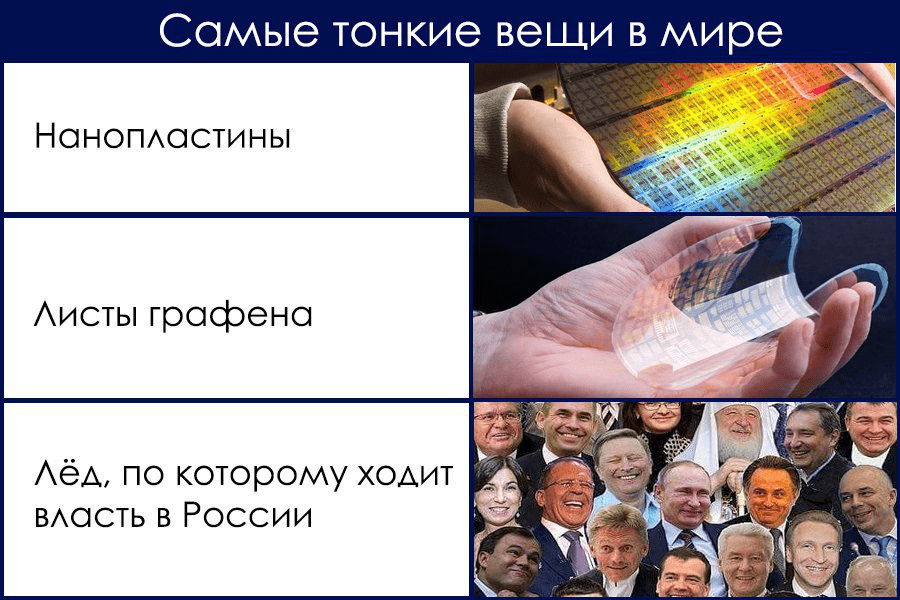 Самые тонкие вещи в мире

Нанопластины

Листы графена

Лёд, по которому ходит власть в России